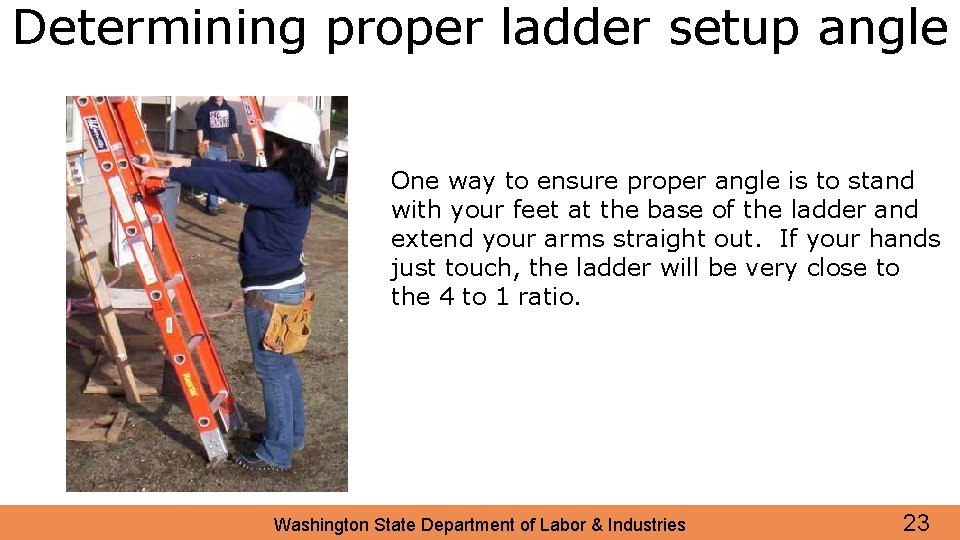 Determining proper ladder setup angle

One way to ensure proper angle is to stand with your feet at the base of the ladder and extend your arms straight out. If your hands just touch, the ladder will be very close to the 4 to 1 ratio.

Washington State Department of Labor & Industries

23